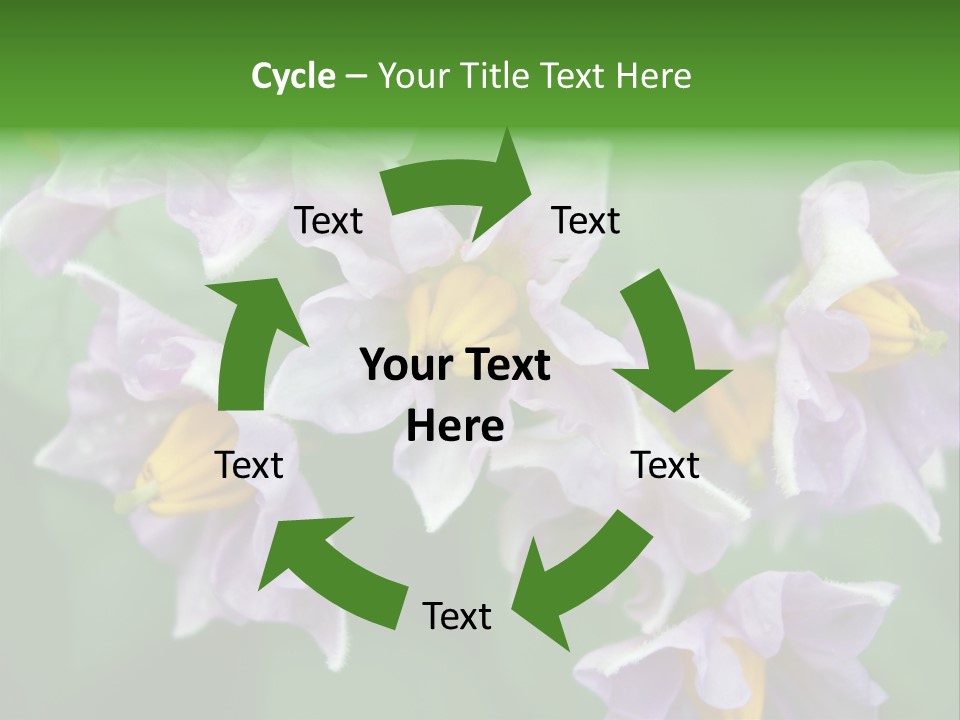 Cycle – Your Title Text Here

Text

Text

Your Text Here

Text

Text

Text